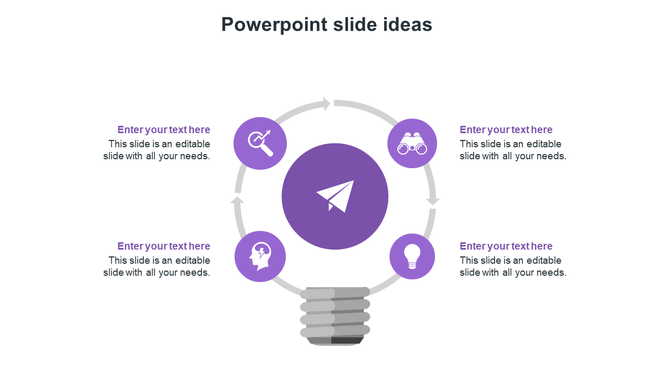 Powerpoint slide ideas

Enter your text here
This slide is an editable slide with all your needs.

Enter your text here
This slide is an editable slide with all your needs.

Enter your text here
This slide is an editable slide with all your needs.

Enter your text here
This slide is an editable slide with all your needs.